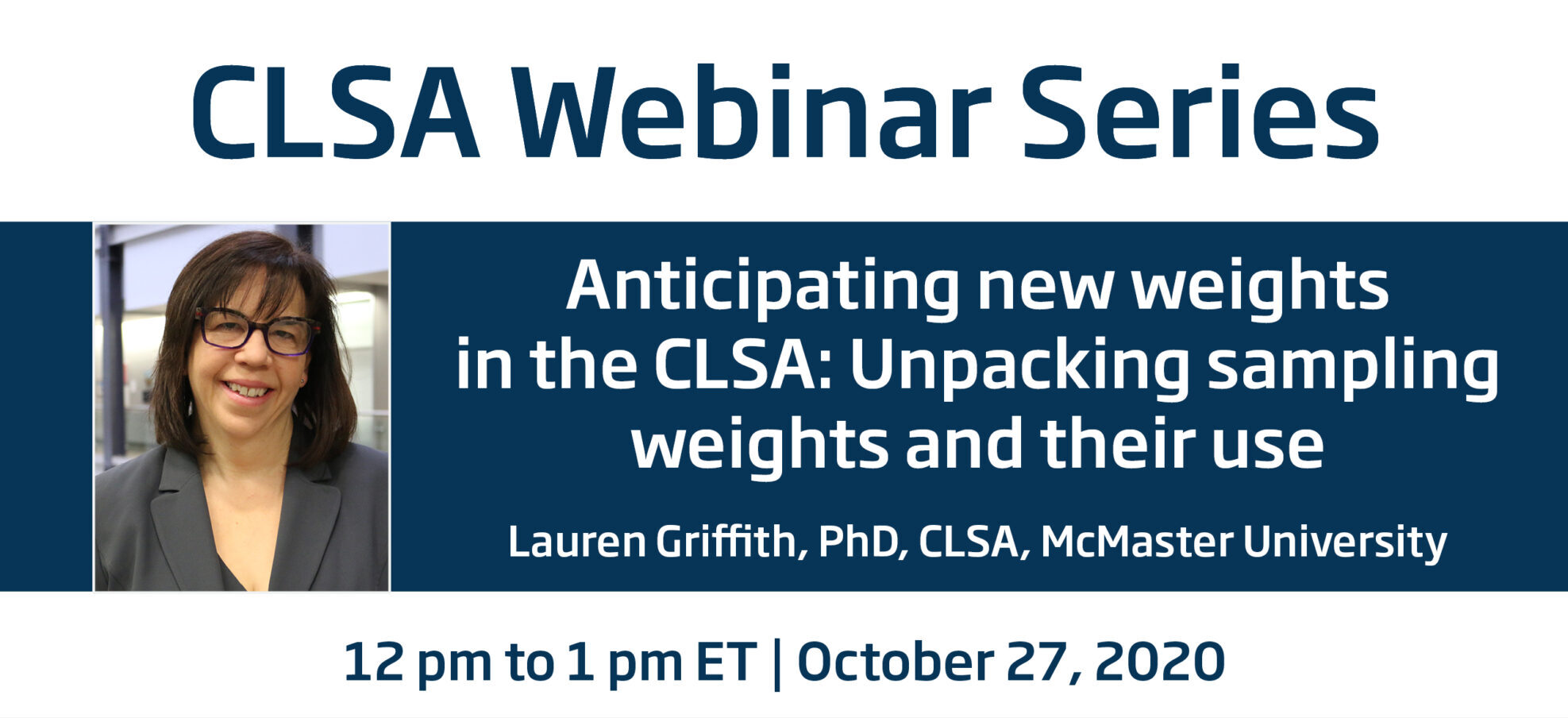 CLSA Webinar Series

Anticipating new weights in the CLSA: Unpacking sampling weights and their use

Lauren Griffith, PhD, CLSA, McMaster University

12 pm to 1 pm ET | October 27, 2020